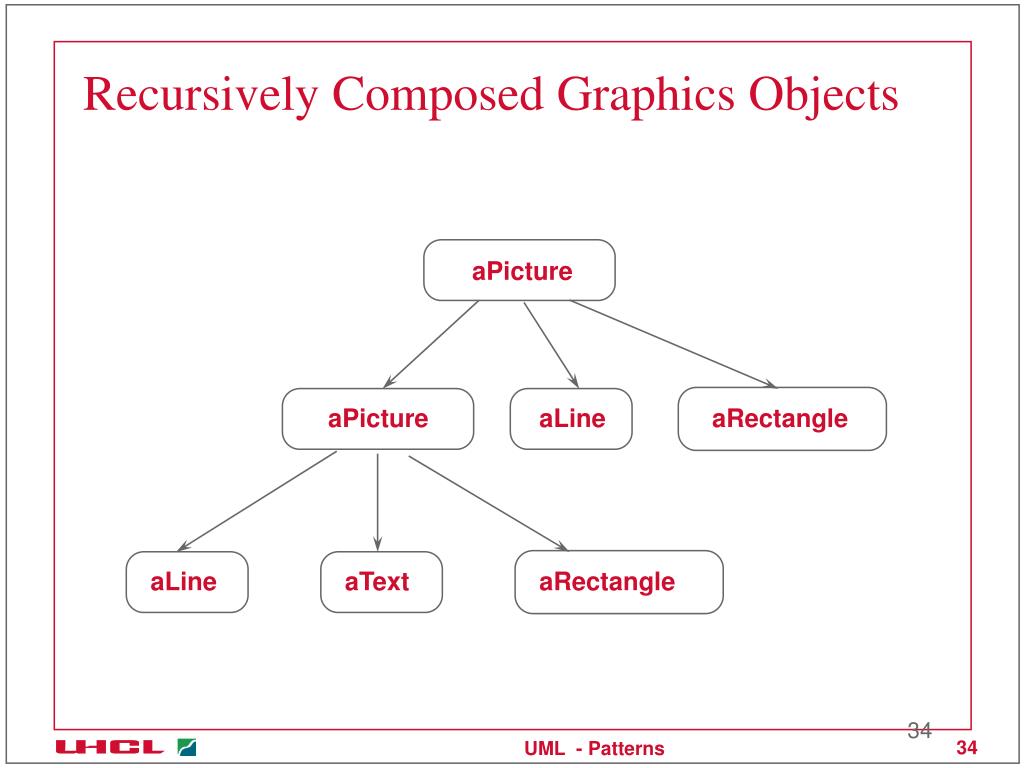 Recursively Composed Graphics Objects

aPicture

aPicture

aLine

aRectangle

aLine

aText

aRectangle

34

UHCL

UML - Patterns

34